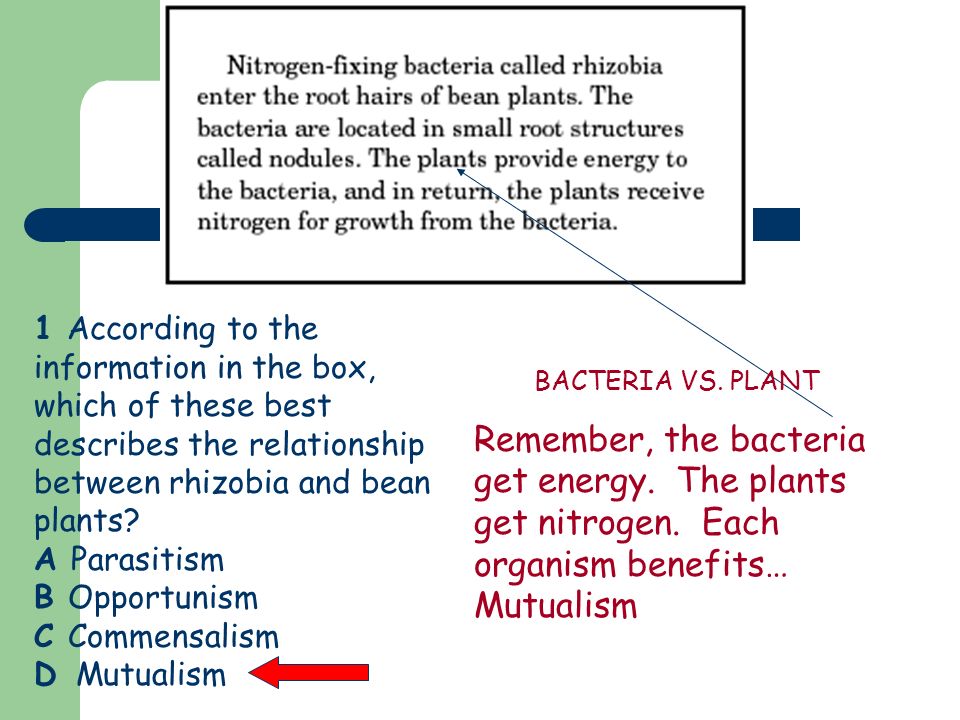 Nitrogen-fixing bacteria called rhizobia enter the root hairs of bean plants. The bacteria are located in small root structures called nodules. The plants provide energy to the bacteria, and in return, the plants receive nitrogen for growth from the bacteria.

1 According to the information in the box, which of these best describes the relationship between rhizobia and bean plants?
A Parasitism
B Opportunism
C Commensalism
D Mutualism

BACTERIA VS. PLANT

Remember, the bacteria get energy. The plants get nitrogen. Each organism benefits… Mutualism